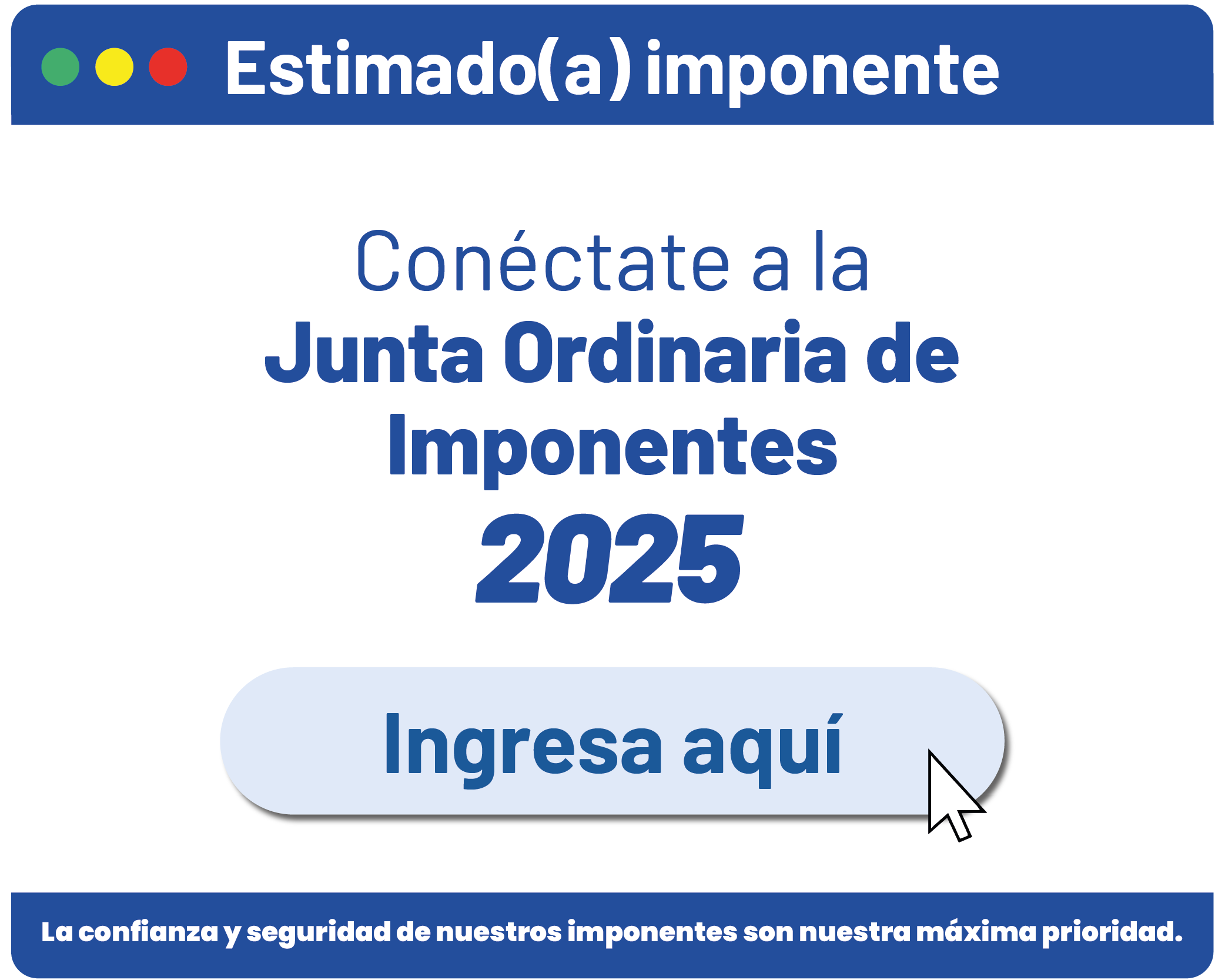 Estimado(a) imponente

Conéctate a la
Junta Ordinaria de Imponentes
2025

Ingresa aquí

La confianza y seguridad de nuestros imponentes son nuestra máxima prioridad.